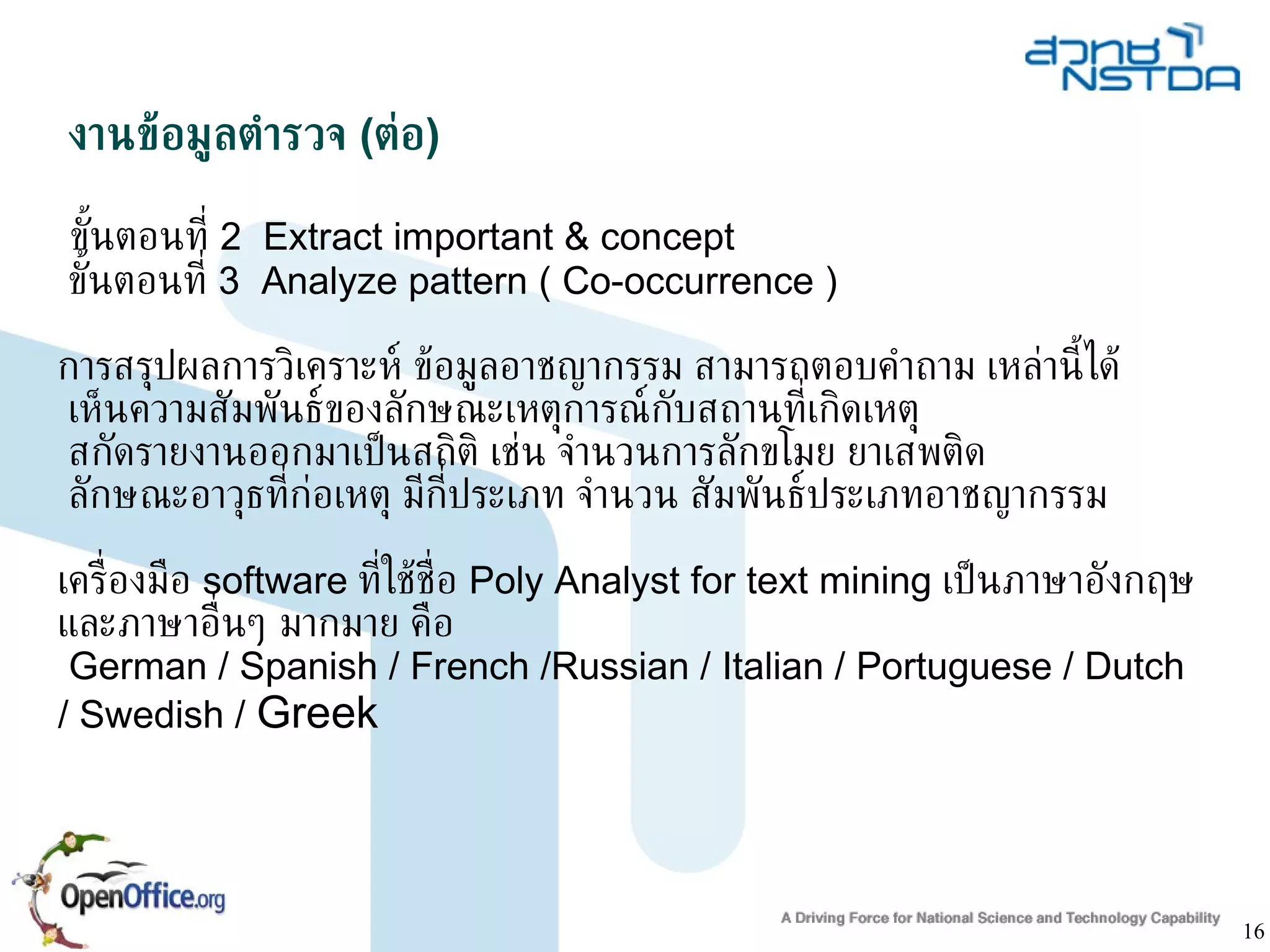 สวทช NSTDA

งานข้อมูลตำรวจ (ต่อ)

ขั้นตอนที่ 2 Extract important & concept
ขั้นตอนที่ 3 Analyze pattern ( Co-occurrence )

การสรุปผลการวิเคราะห์ ข้อมูลอาชญากรรม สามารถตอบคำถาม เหล่านี้ได้
เห็นความสัมพันธ์ของลักษณะเหตุการณ์กับสถานที่เกิดเหตุ
สกัดรายงานออกมาเป็นสถิติ เช่น จำนวนการลักขโมย ยาเสพติด
ลักษณะอาวุธที่ก่อเหตุ มีกี่ประเภท จำนวน สัมพันธ์ประเภทอาชญากรรม

เครื่องมือ software ที่ใช้ชื่อ Poly Analyst for text mining เป็นภาษาอังกฤษ และภาษาอื่นๆ มากมาย คือ
German / Spanish / French /Russian / Italian / Portuguese / Dutch / Swedish / Greek

OpenOffice.org

A Driving Force for National Science and Technology Capability

16